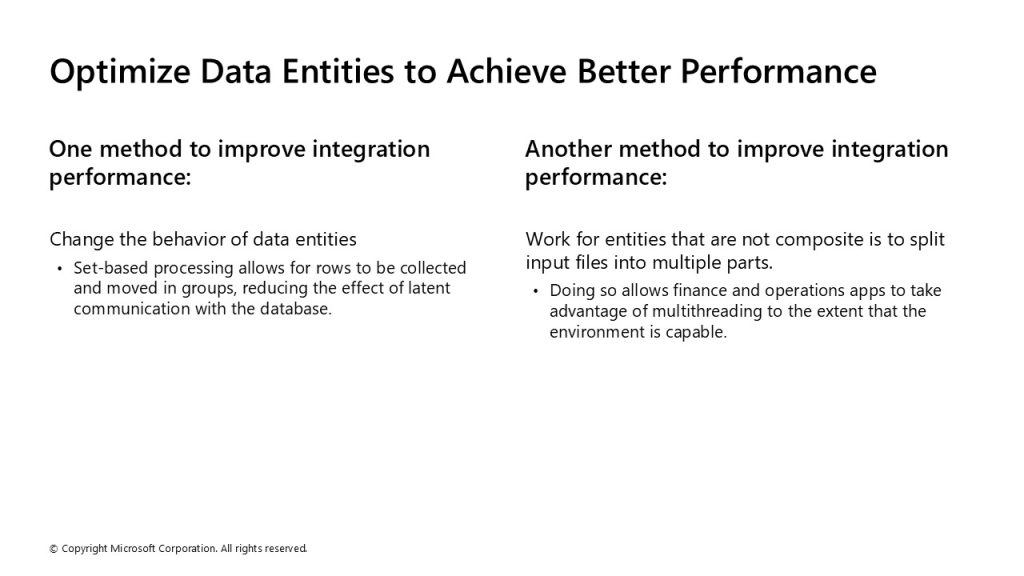 Optimize Data Entities to Achieve Better Performance

One method to improve integration performance:

Change the behavior of data entities

• Set-based processing allows for rows to be collected and moved in groups, reducing the effect of latent communication with the database.

Another method to improve integration performance:

Work for entities that are not composite is to split input files into multiple parts.

• Doing so allows finance and operations apps to take advantage of multithreading to the extent that the environment is capable.

© Copyright Microsoft Corporation. All rights reserved.